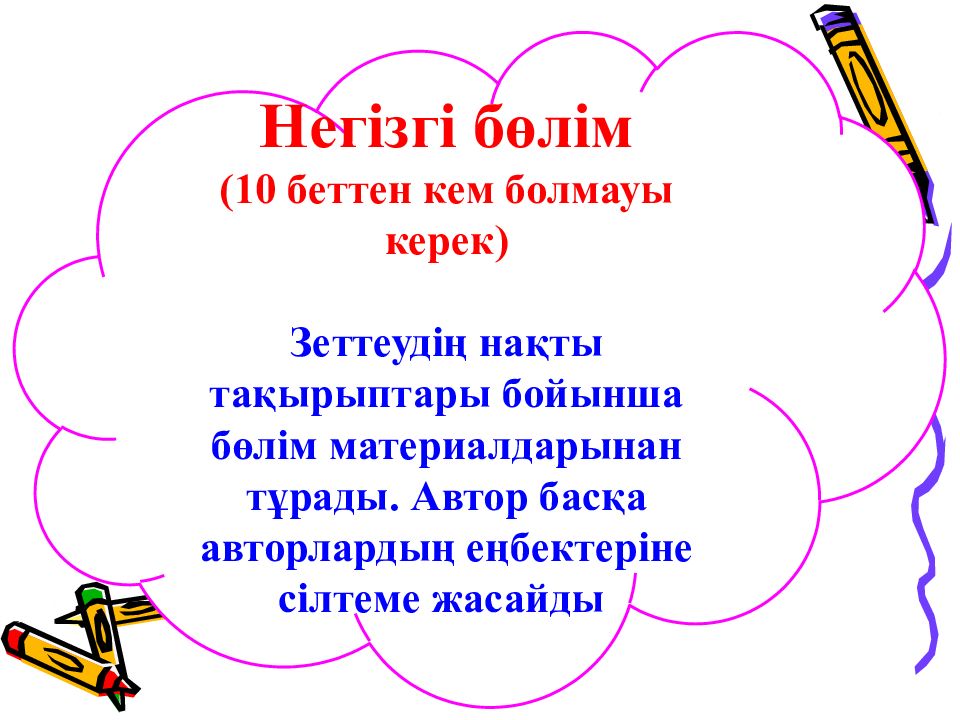 Негізгі бөлім
(10 беттен кем болмауы керек)

Зеттеудің нақты тақырыптары бойынша бөлім материалдарынан тұрады. Автор басқа авторлардың еңбектеріне сілтеме жасайды